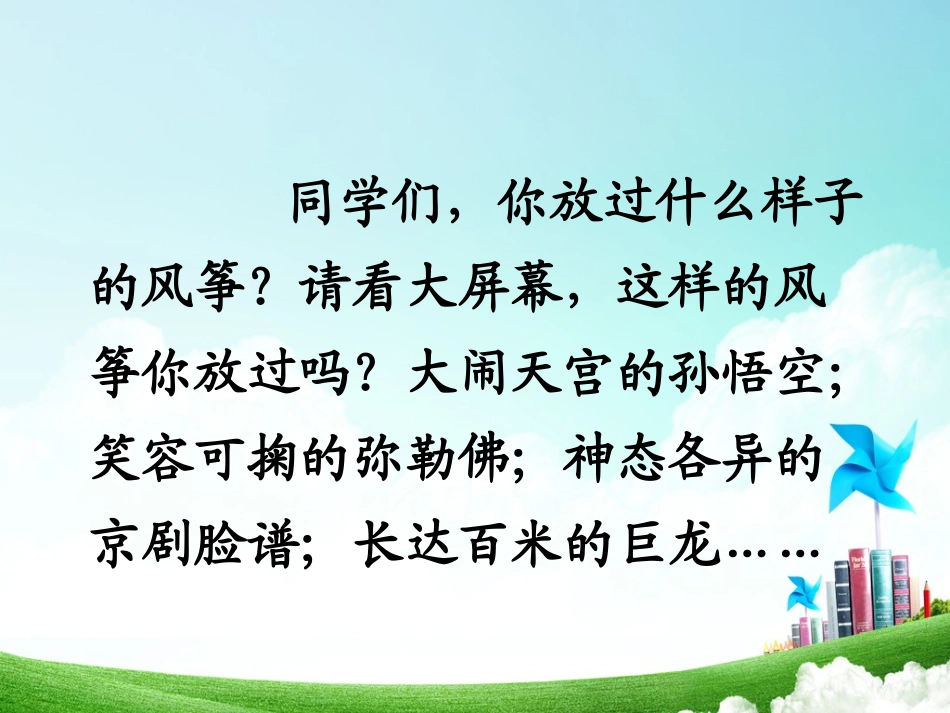 同学们，你放过什么样子的风筝？请看大屏幕，这样的风筝你放过吗？大闹天宫的孙悟空；笑容可掬的弥勒佛；神态各异的京剧脸谱；长达百米的巨龙……